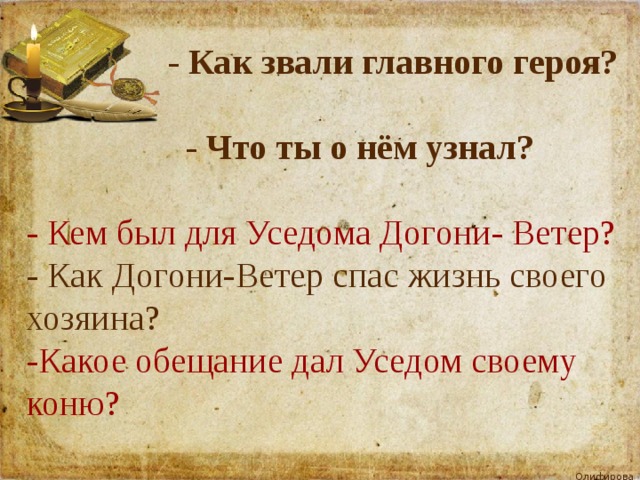 - Как звали главного героя?

- Что ты о нём узнал?

- Кем был для Уседома Догони- Ветер?
- Как Догони-Ветер спас жизнь своего хозяина?
-Какое обещание дал Уседом своему коню?

Олифирова